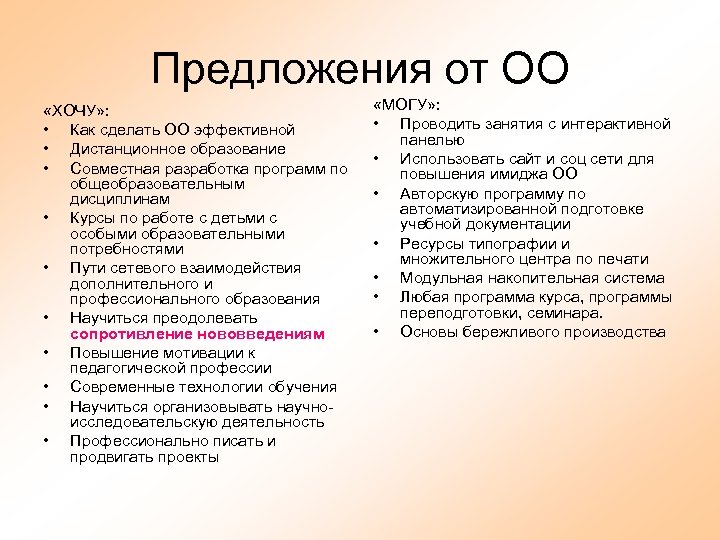 Предложения от ОО

«ХОЧУ»:
• Как сделать ОО эффективной
• Дистанционное образование
• Совместная разработка программ по общеобразовательным дисциплинам
• Курсы по работе с детьми с особыми образовательными потребностями
• Пути сетевого взаимодействия дополнительного и профессионального образования
• Научиться преодолевать сопротивление нововведениям
• Повышение мотивации к педагогической профессии
• Современные технологии обучения
• Научиться организовывать научно-исследовательскую деятельность
• Профессионально писать и продвигать проекты

«МОГУ»:
• Проводить занятия с интерактивной панелью
• Использовать сайт и соц сети для повышения имиджа ОО
• Авторскую программу по автоматизированной подготовке учебной документации
• Ресурсы типографии и множительного центра по печати
• Модульная накопительная система
• Любая программа курса, программы переподготовки, семинара.
• Основы бережливого производства